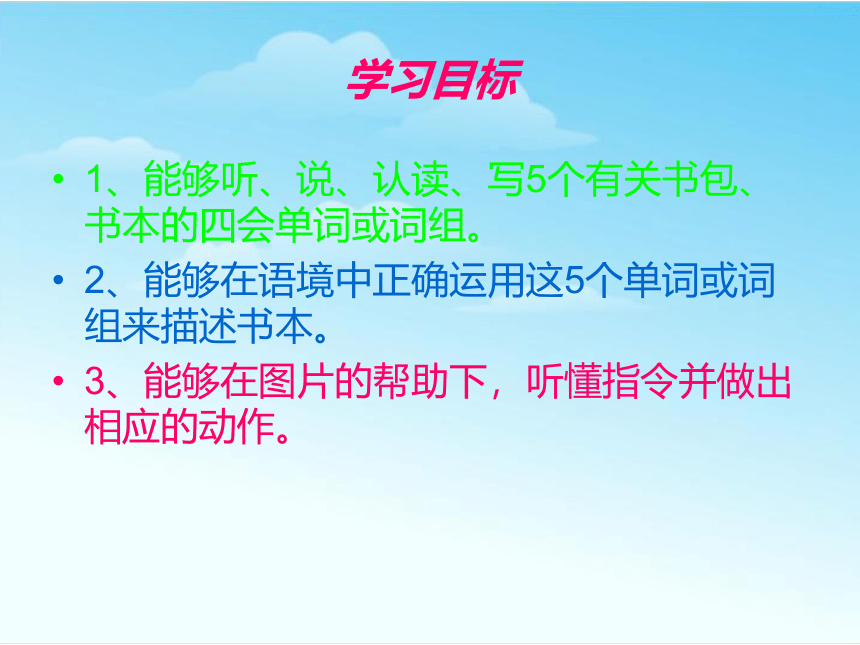 学习目标

• 1、能够听、说、认读、写5个有关书包、书本的四会单词或词组。

• 2、能够在语境中正确运用这5个单词或词组来描述书本。

• 3、能够在图片的帮助下，听懂指令并做出相应的动作。